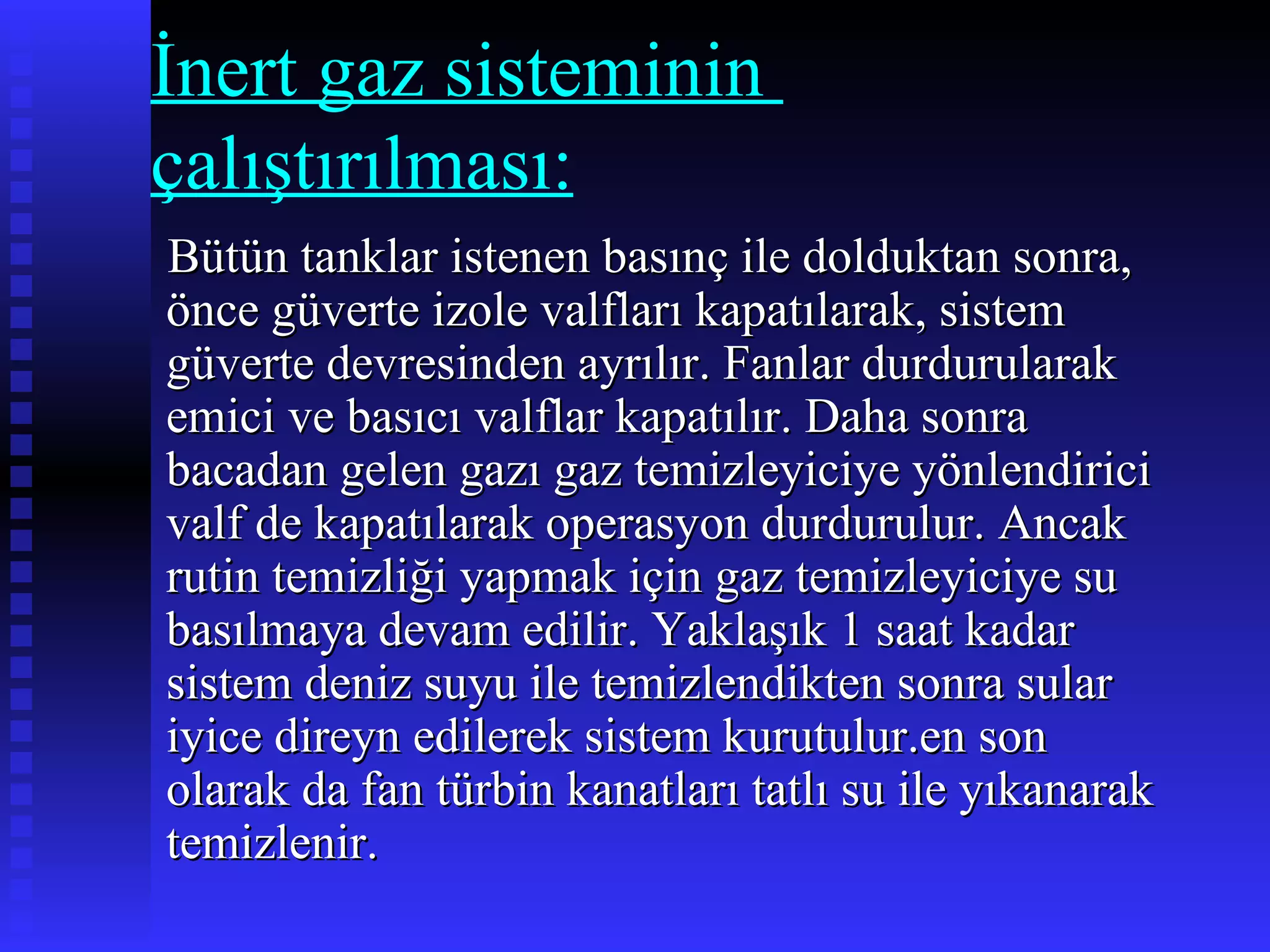 İnert gaz sisteminin çalıştırılması:

Bütün tanklar istenen basınç ile dolduktan sonra, önce güverte izole valfları kapatılarak, sistem güverte devresinden ayrılır. Fanlar durdurularak emici ve basıcı valflar kapatılır. Daha sonra bacadan gelen gazı gaz temizleyiciye yönlendirici valf de kapatılarak operasyon durdurulur. Ancak rutin temizliği yapmak için gaz temizleyiciye su basılmaya devam edilir. Yaklaşık 1 saat kadar sistem deniz suyu ile temizlendikten sonra sular iyice direyn edilerek sistem kurutulur.en son olarak da fan türbin kanatları tatlı su ile yıkanarak temizlenir.